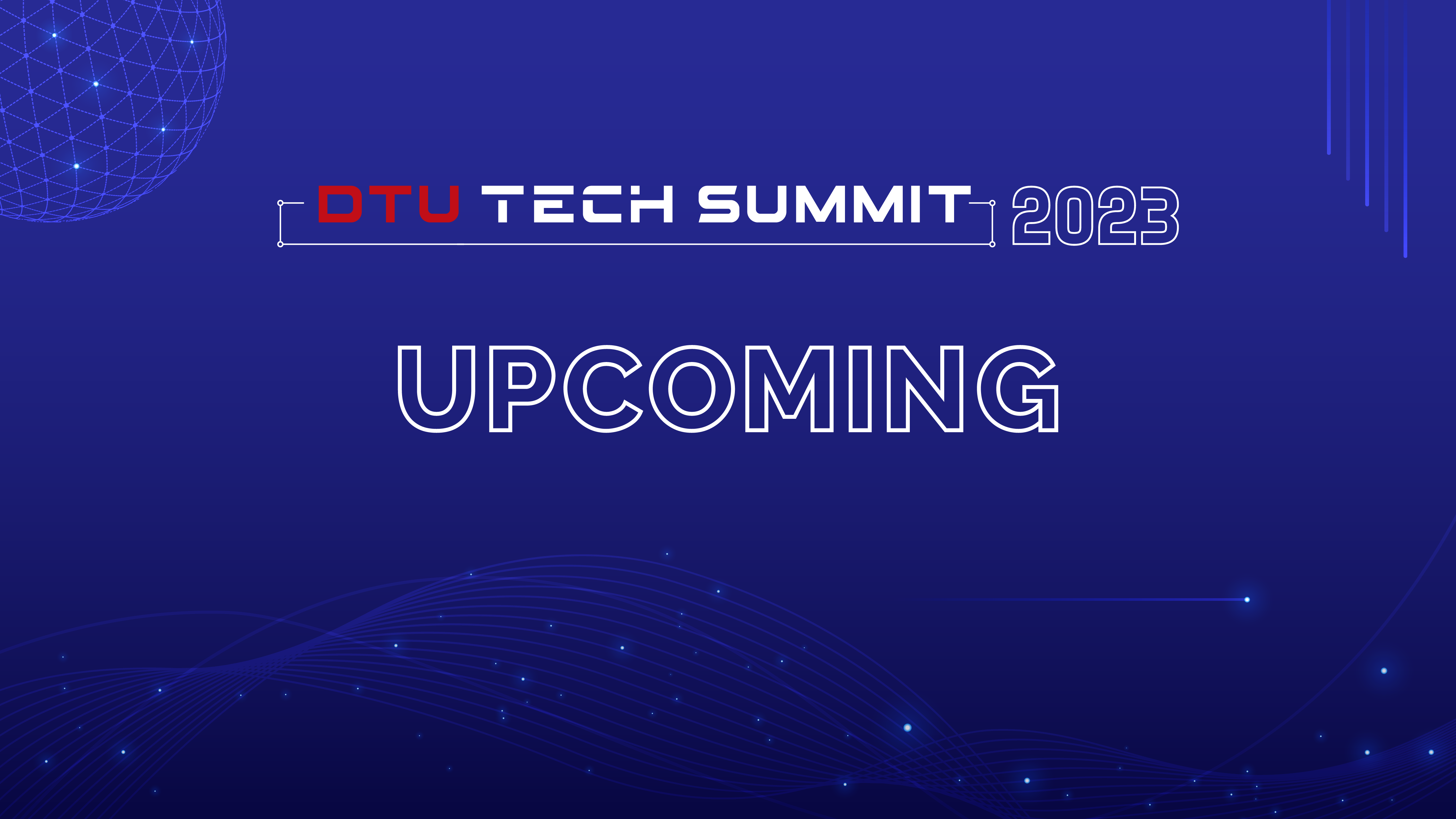 DTU TECH SUMMIT 2023

UPCOMING